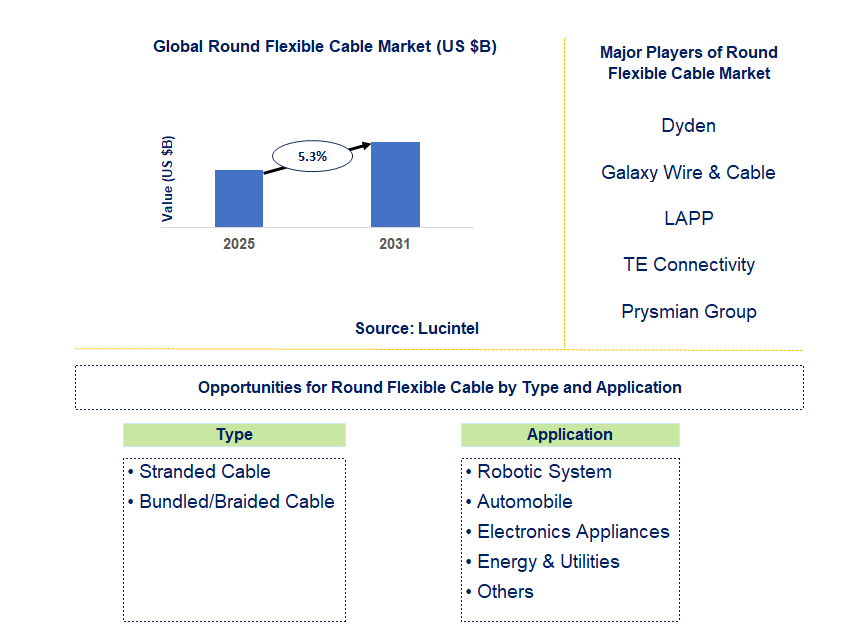 Global Round Flexible Cable Market (US $B)

Value (US $B)

5.3%

2025

2031

Source: Lucintel

Major Players of Round Flexible Cable Market

Dyden

Galaxy Wire & Cable

LAPP

TE Connectivity

Prysmian Group

Opportunities for Round Flexible Cable by Type and Application

Type

• Stranded Cable
• Bundled/Braided Cable

Application

• Robotic System
• Automobile
• Electronics Appliances
• Energy & Utilities
• Others